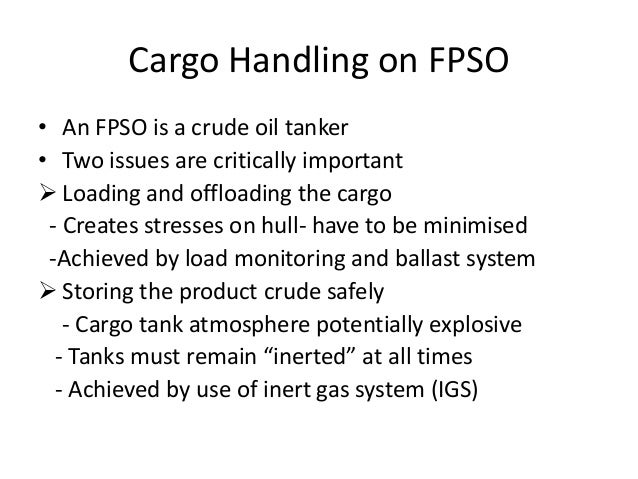 Cargo Handling on FPSO

• An FPSO is a crude oil tanker
• Two issues are critically important
➢ Loading and offloading the cargo
- Creates stresses on hull- have to be minimised
-Achieved by load monitoring and ballast system
➢ Storing the product crude safely
- Cargo tank atmosphere potentially explosive
- Tanks must remain “inerted” at all times
- Achieved by use of inert gas system (IGS)